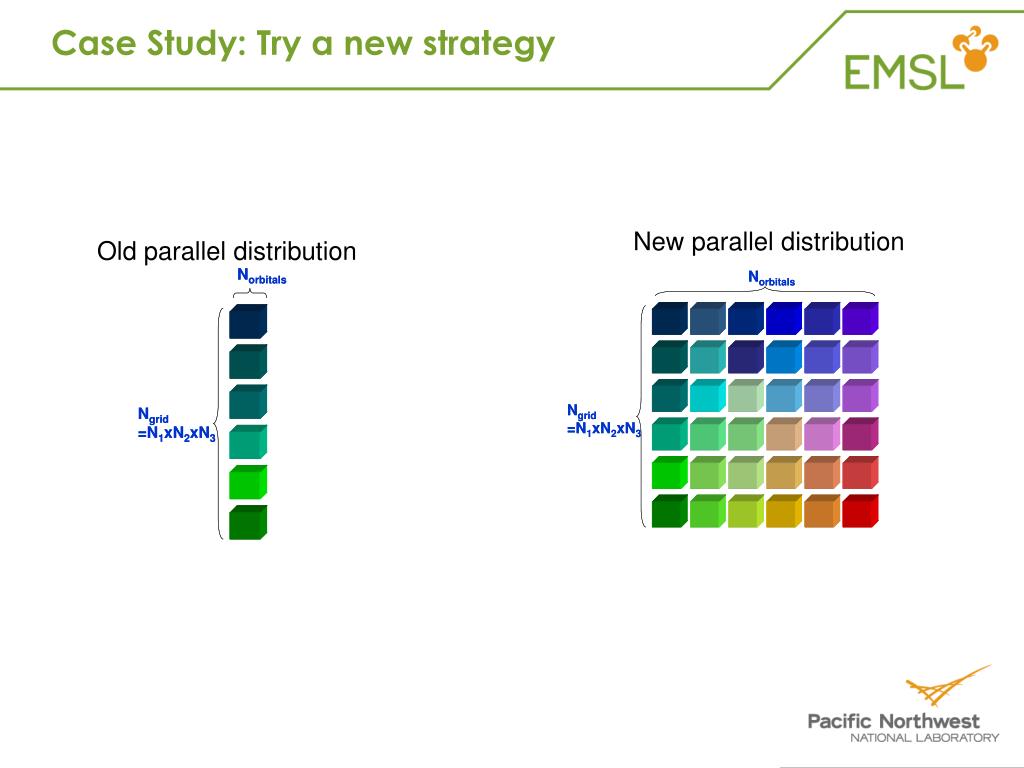 Case Study: Try a new strategy

EMSL

Old parallel distribution

$N_{orbitals}$

$N_{grid}$ $=N_1xN_2xN_3$

New parallel distribution

$N_{orbitals}$

$N_{grid}$ $=N_1xN_2xN_3$

Pacific Northwest
NATIONAL LABORATORY